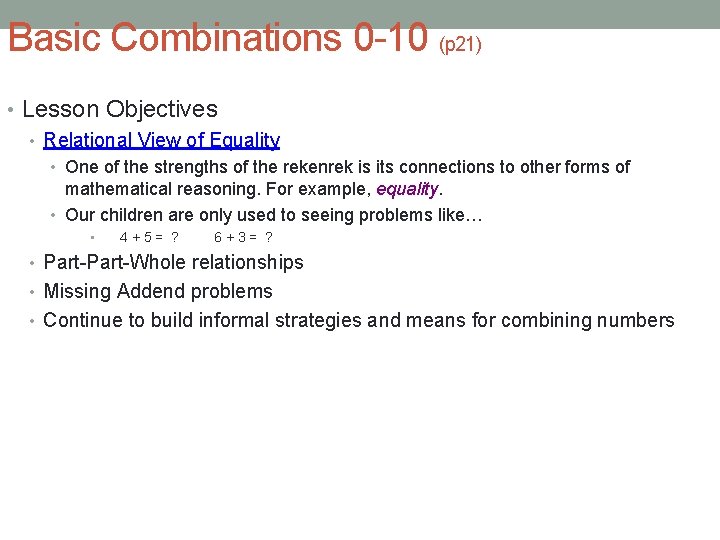 Basic Combinations 0-10 (p21)

• Lesson Objectives
• Relational View of Equality
• One of the strengths of the rekenrek is its connections to other forms of mathematical reasoning. For example, equality.
• Our children are only used to seeing problems like…
• $4 + 5 = ?$   $6 + 3 = ?$
• Part-Part-Whole relationships
• Missing Addend problems
• Continue to build informal strategies and means for combining numbers